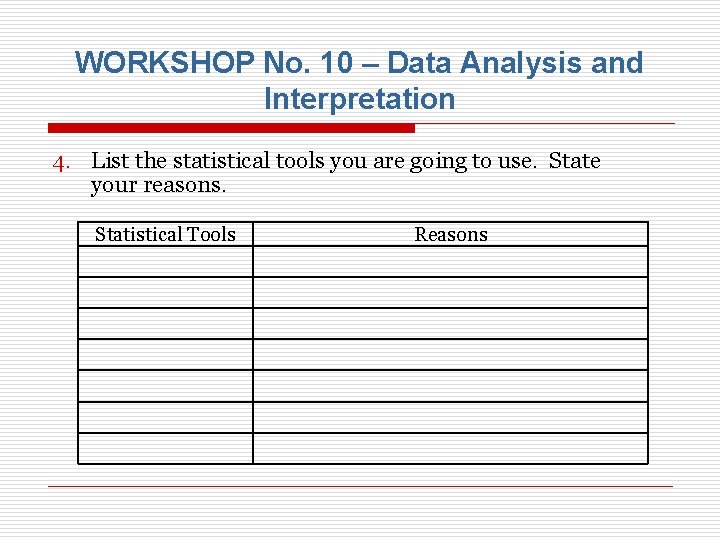 WORKSHOP No. 10 – Data Analysis and Interpretation

4. List the statistical tools you are going to use. State your reasons.

| Statistical Tools | Reasons |
|---|---|
| | |
| | |
| | |
| | |
| | |
| | |
| | |